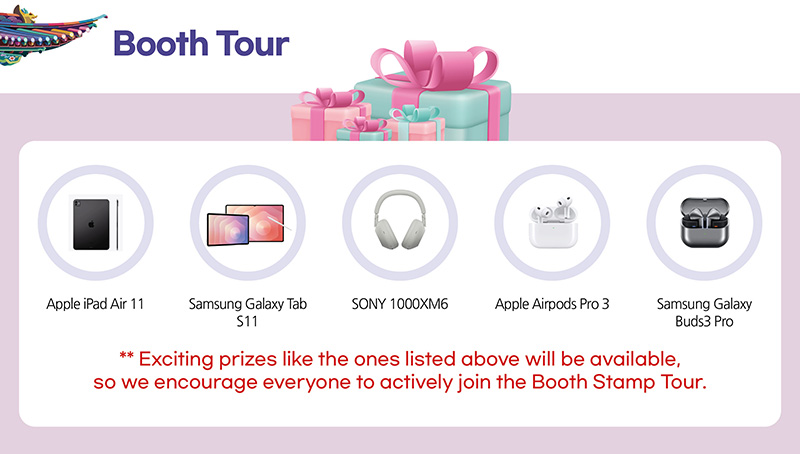 Booth Tour

Apple iPad Air 11

Samsung Galaxy Tab S11

SONY 1000XM6

Apple Airpods Pro 3

Samsung Galaxy Buds3 Pro

** Exciting prizes like the ones listed above will be available, so we encourage everyone to actively join the Booth Stamp Tour.